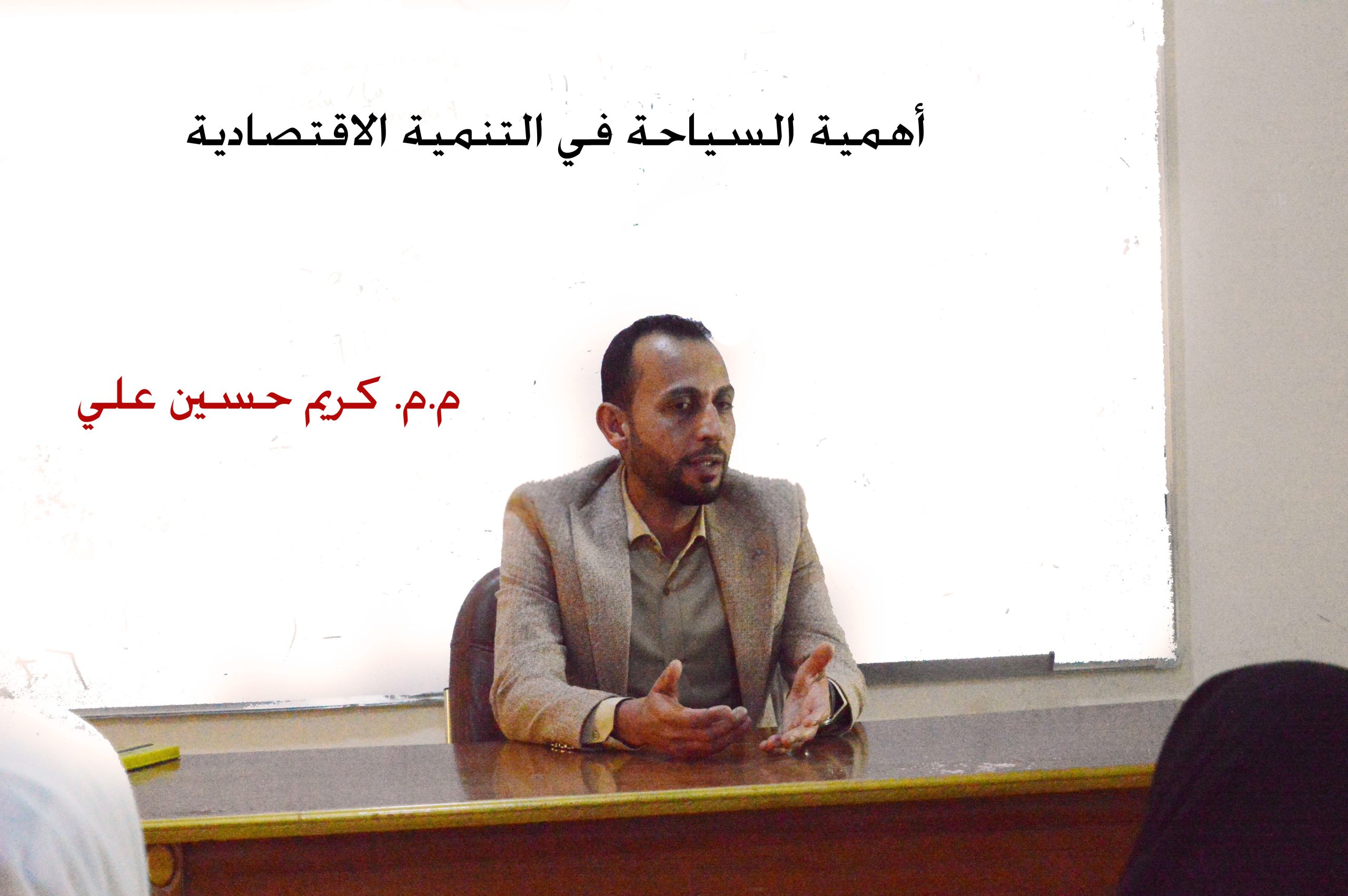 أهمية السياحة في التنمية الاقتصادية

م.م. كريم حسين علي